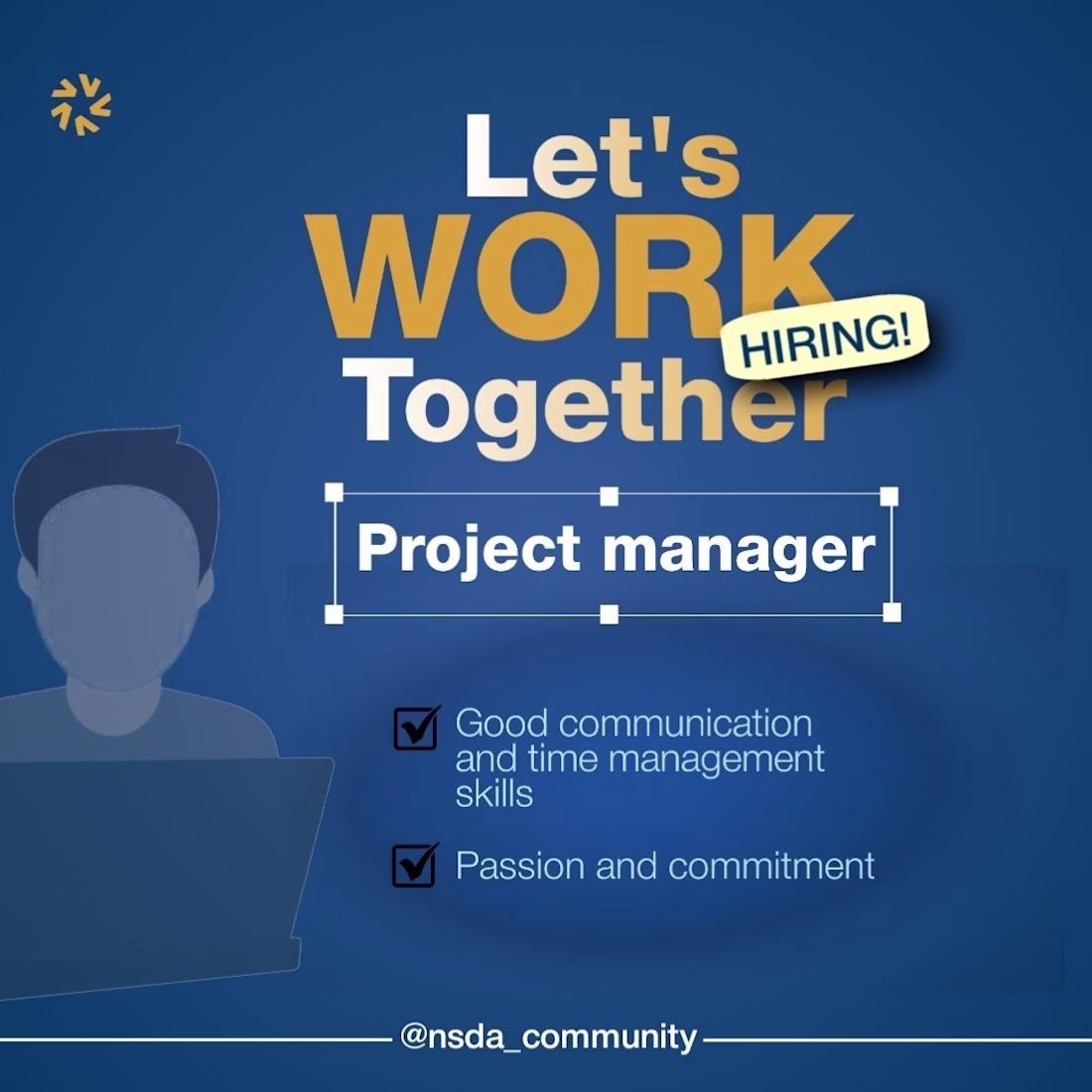 Let's WORK Together

HIRING!

Project manager

Good communication and time management skills

Passion and commitment

@nsda_community